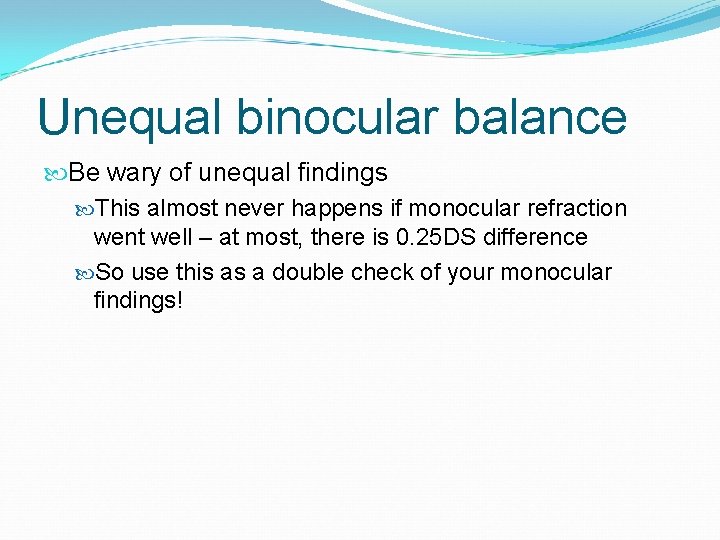 Unequal binocular balance

Be wary of unequal findings

This almost never happens if monocular refraction went well – at most, there is 0.25DS difference

So use this as a double check of your monocular findings!